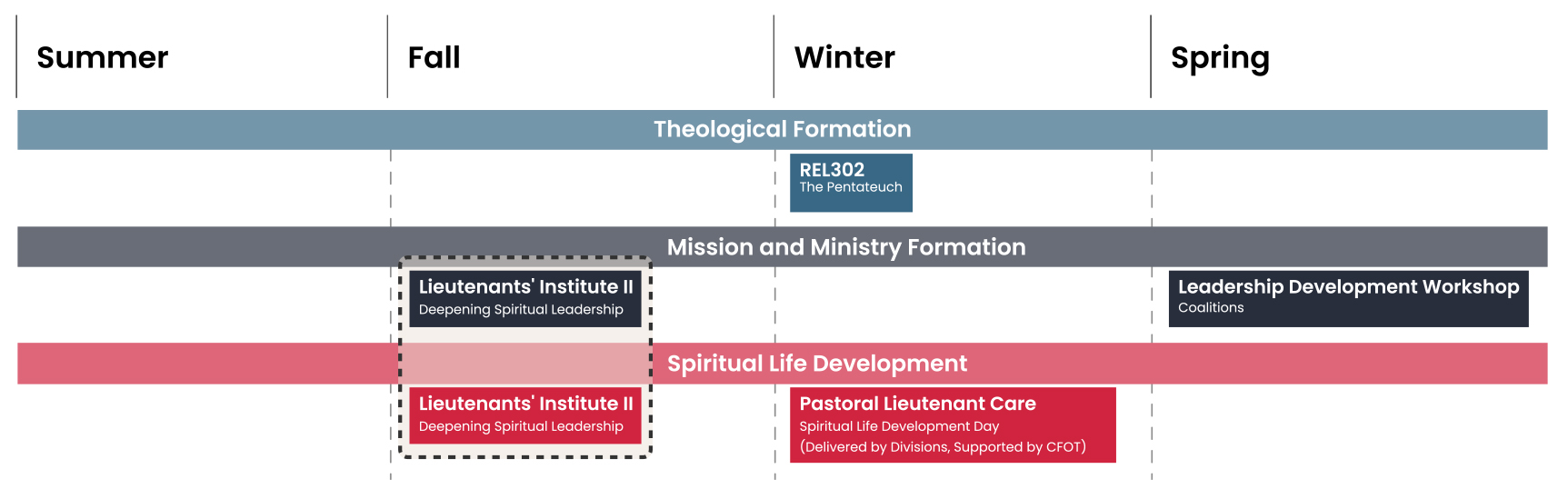 Summer

Fall

Winter

Spring

Theological Formation

REL302
The Pentateuch

Mission and Ministry Formation

Lieutenants' Institute II
Deepening Spiritual Leadership

Leadership Development Workshop
Coalitions

Spiritual Life Development

Lieutenants' Institute II
Deepening Spiritual Leadership

Pastoral Lieutenant Care
Spiritual Life Development Day
(Delivered by Divisions, Supported by CFOT)